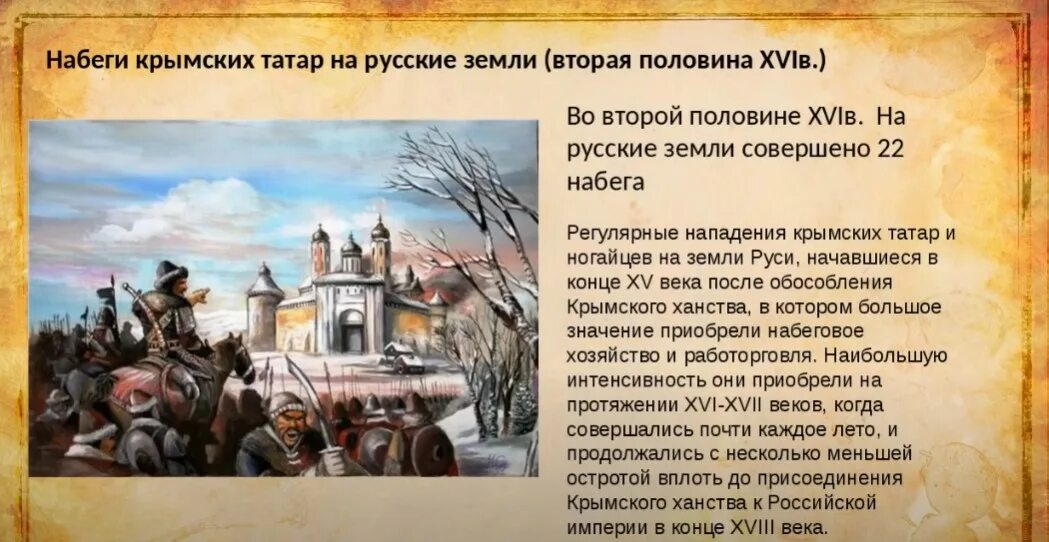 Набеги крымских татар на русские земли (вторая половина XVIв.)

Во второй половине XVIв. На русские земли совершено 22 набега

Регулярные нападения крымских татар и ногайцев на земли Руси, начавшиеся в конце XV века после обособления Крымского ханства, в котором большое значение приобрели набеговое хозяйство и работорговля. Наибольшую интенсивность они приобрели на протяжении XVI-XVII веков, когда совершались почти каждое лето, и продолжались с несколько меньшей остротой вплоть до присоединения Крымского ханства к Российской империи в конце XVIII века.